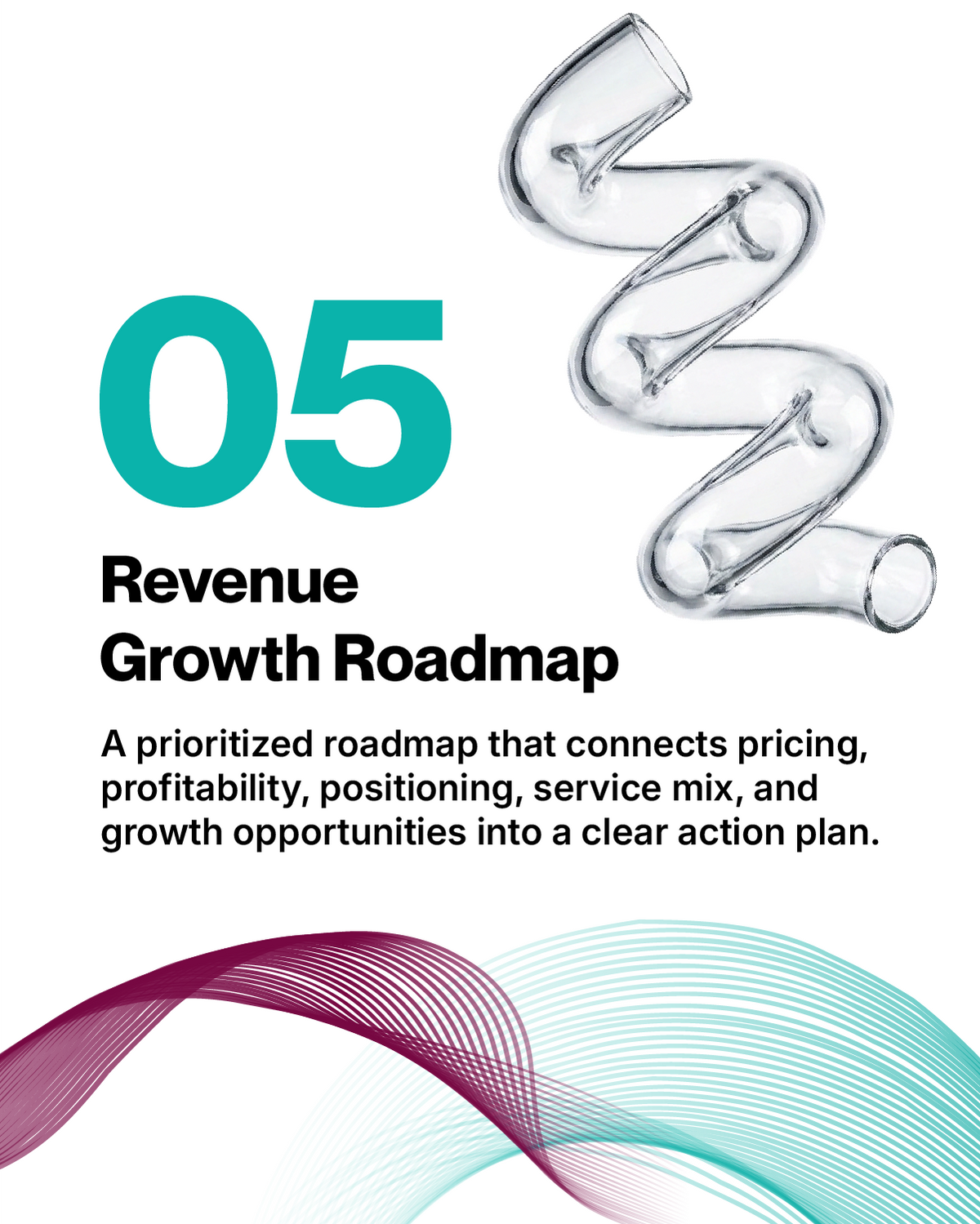 05

Revenue
Growth Roadmap

A prioritized roadmap that connects pricing, profitability, positioning, service mix, and growth opportunities into a clear action plan.